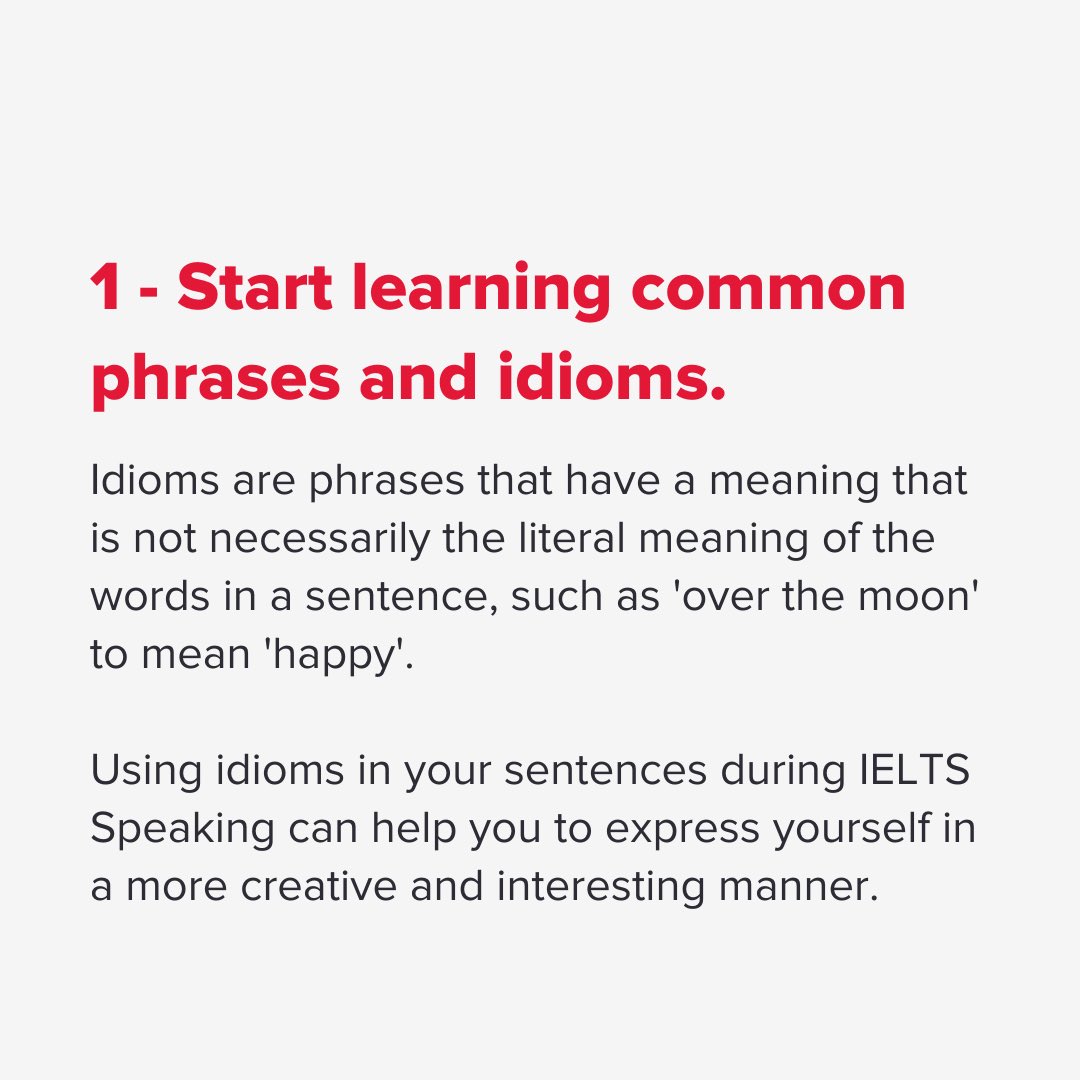 1 - Start learning common phrases and idioms.

Idioms are phrases that have a meaning that is not necessarily the literal meaning of the words in a sentence, such as 'over the moon' to mean 'happy'.

Using idioms in your sentences during IELTS Speaking can help you to express yourself in a more creative and interesting manner.